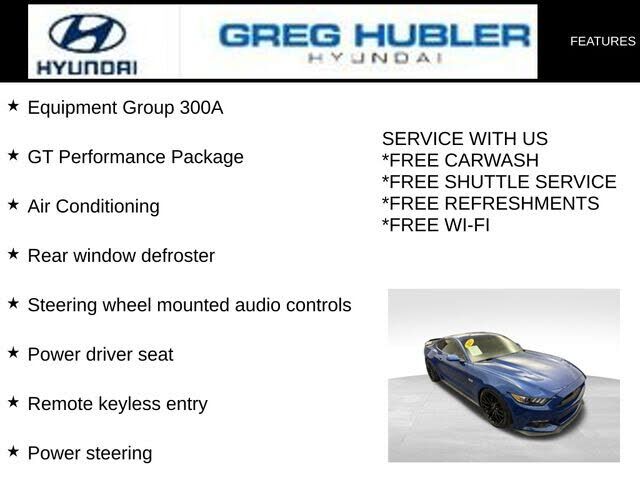 HYUNDAI

GREG HUBLER
HYUNDAI

FEATURES

★ Equipment Group 300A

★ GT Performance Package

★ Air Conditioning

★ Rear window defroster

★ Steering wheel mounted audio controls

★ Power driver seat

★ Remote keyless entry

★ Power steering

SERVICE WITH US
*FREE CARWASH
*FREE SHUTTLE SERVICE
*FREE REFRESHMENTS
*FREE WI-FI